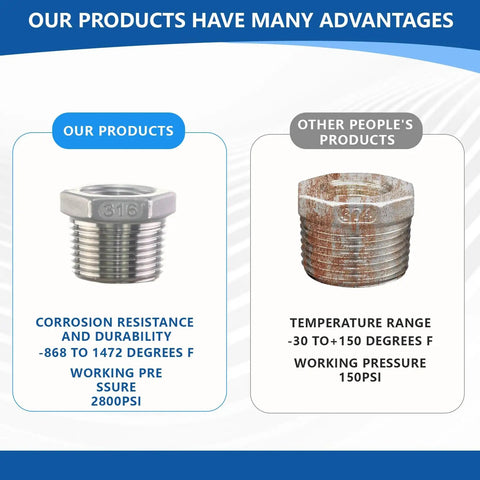 OUR PRODUCTS HAVE MANY ADVANTAGES

OUR PRODUCTS

316

CORROSION RESISTANCE AND DURABILITY
-868 TO 1472 DEGREES F

WORKING PRE SSURE
2800PSI

OTHER PEOPLE'S PRODUCTS

304

TEMPERATURE RANGE
-30 TO+150 DEGREES F

WORKING PRESSURE
150PSI